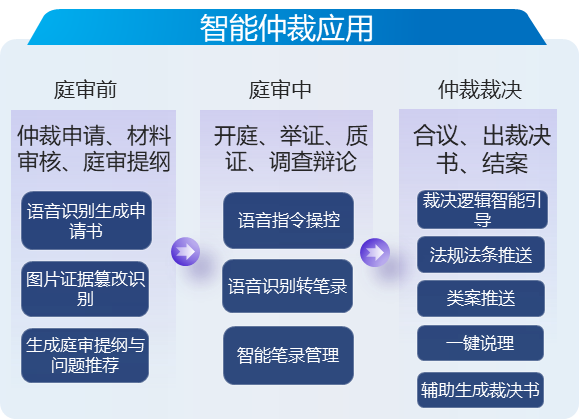 智能仲裁应用

庭审前

仲裁申请、材料审核、庭审提纲

语音识别生成申请书

图片证据篡改识别

生成庭审提纲与问题推荐

庭审中

开庭、举证、质证、调查辩论

语音指令操控

语音识别转笔录

智能笔录管理

仲裁裁决

合议、出裁决书、结案

裁决逻辑智能引导

法规法条推送

类案推送

一键说理

辅助生成裁决书